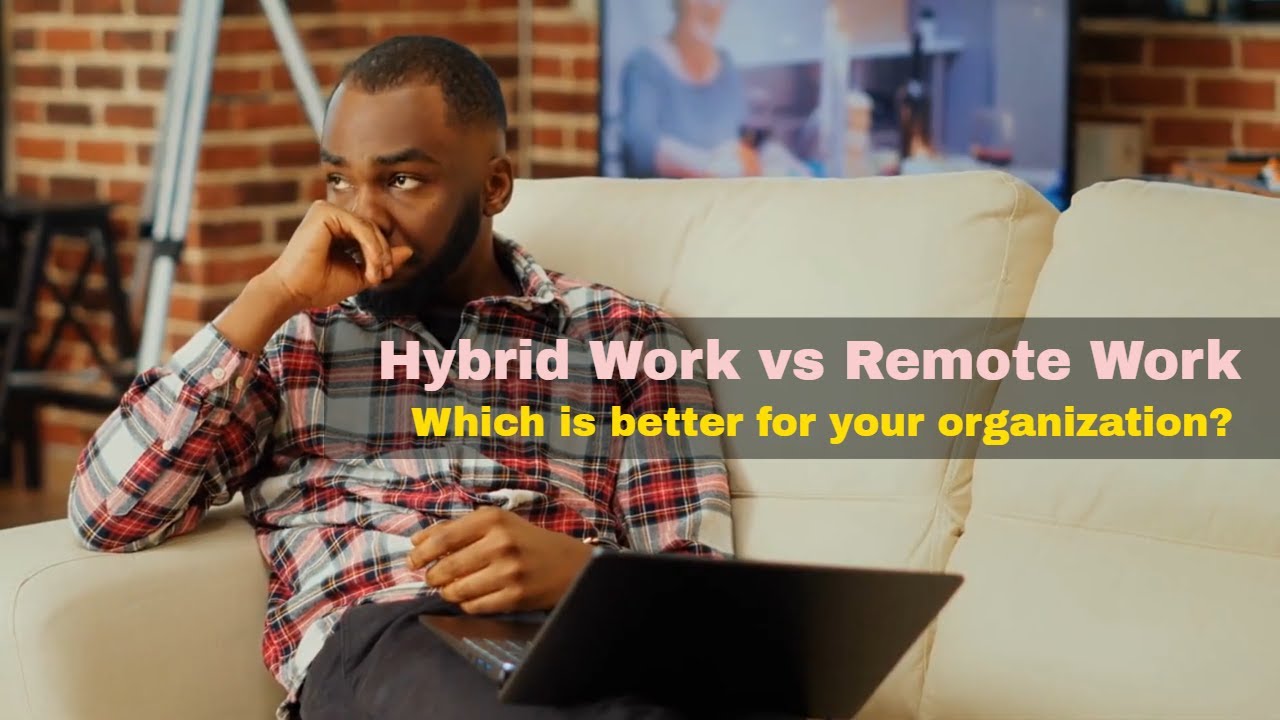 Hybrid Work vs Remote Work
Which is better for your organization?